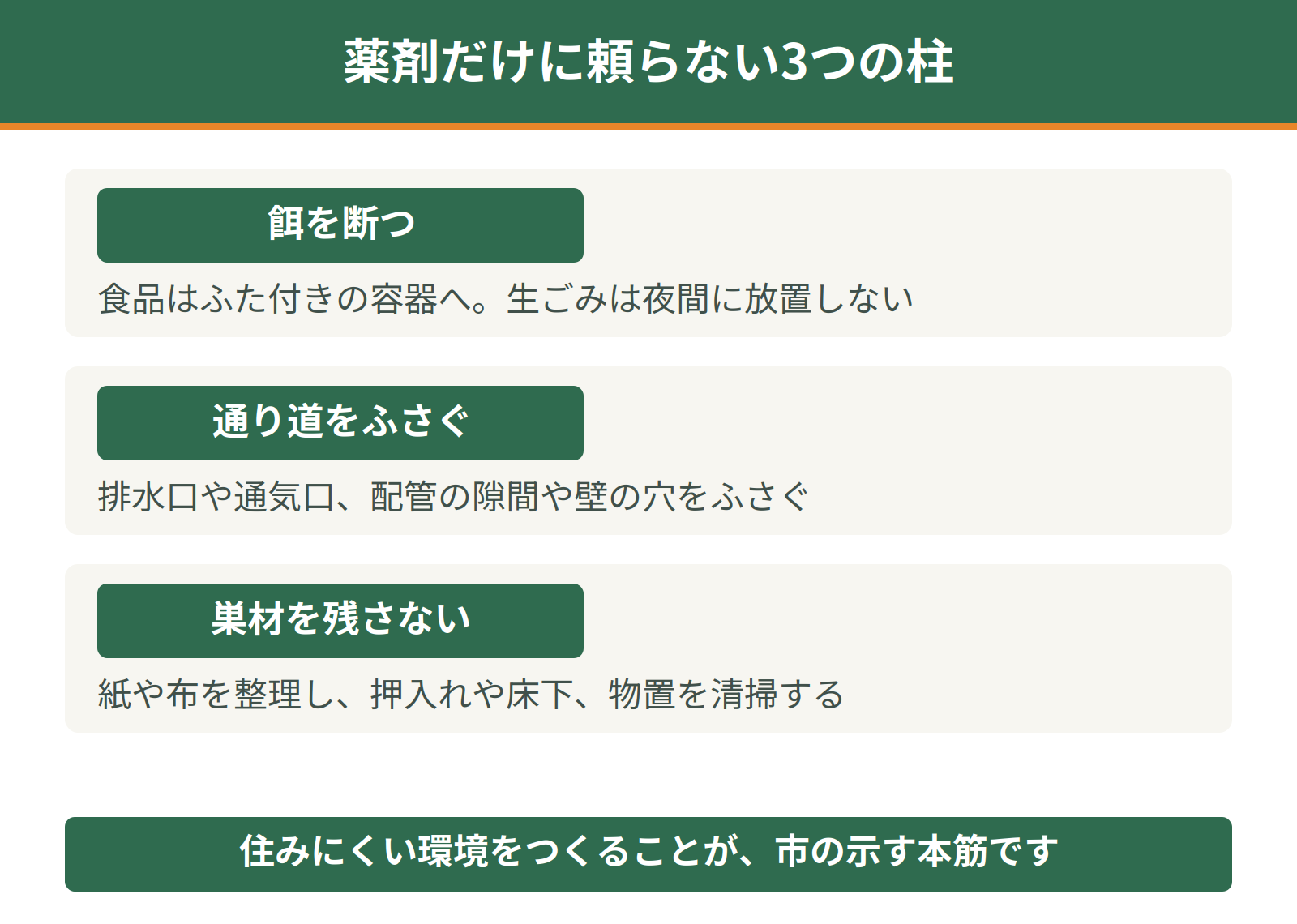 薬剤だけに頼らない3つの柱

餌を断つ

食品はふた付きの容器へ。生ごみは夜間に放置しない

通り道をふさぐ

排水口や通気口、配管の隙間や壁の穴をふさぐ

巣材を残さない

紙や布を整理し、押入れや床下、物置を清掃する

住みにくい環境をつくることが、市の示す本筋です